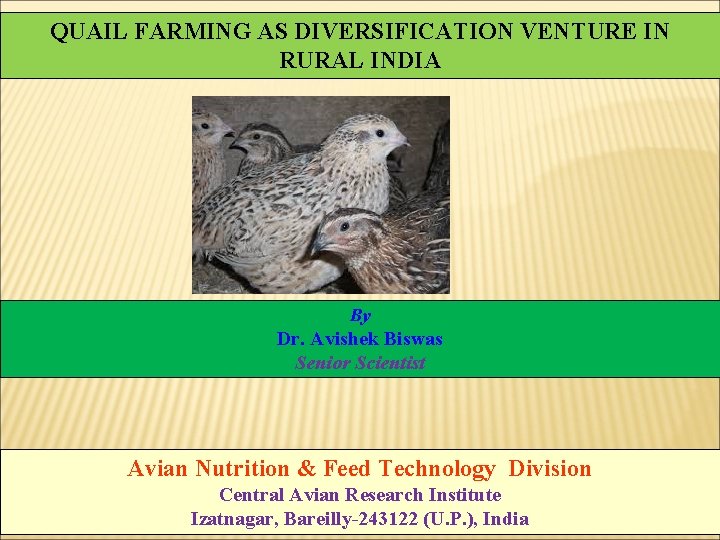 QUAIL FARMING AS DIVERSIFICATION VENTURE IN RURAL INDIA

By
Dr. Avishek Biswas
Senior Scientist

Avian Nutrition & Feed Technology Division
Central Avian Research Institute
Izatnagar, Bareilly-243122 (U.P.), India